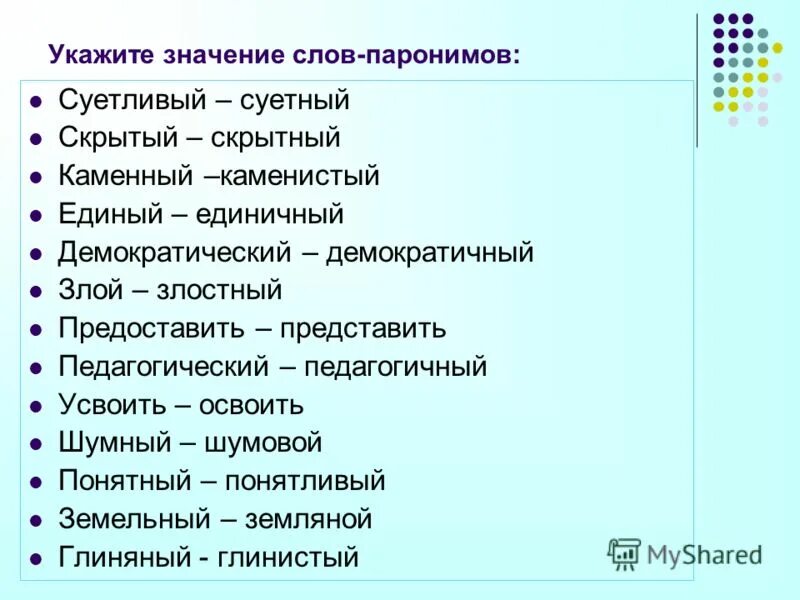 Укажите значение слов-паронимов:

- Суетливый – суетный
- Скрытый – скрытный
- Каменный –каменистый
- Единый – единичный
- Демократический – демократичный
- Злой – злостный
- Предоставить – представить
- Педагогический – педагогичный
- Усвоить – освоить
- Шумный – шумовой
- Понятный – понятливый
- Земельный – земляной
- Глиняный - глинистый

MyShared